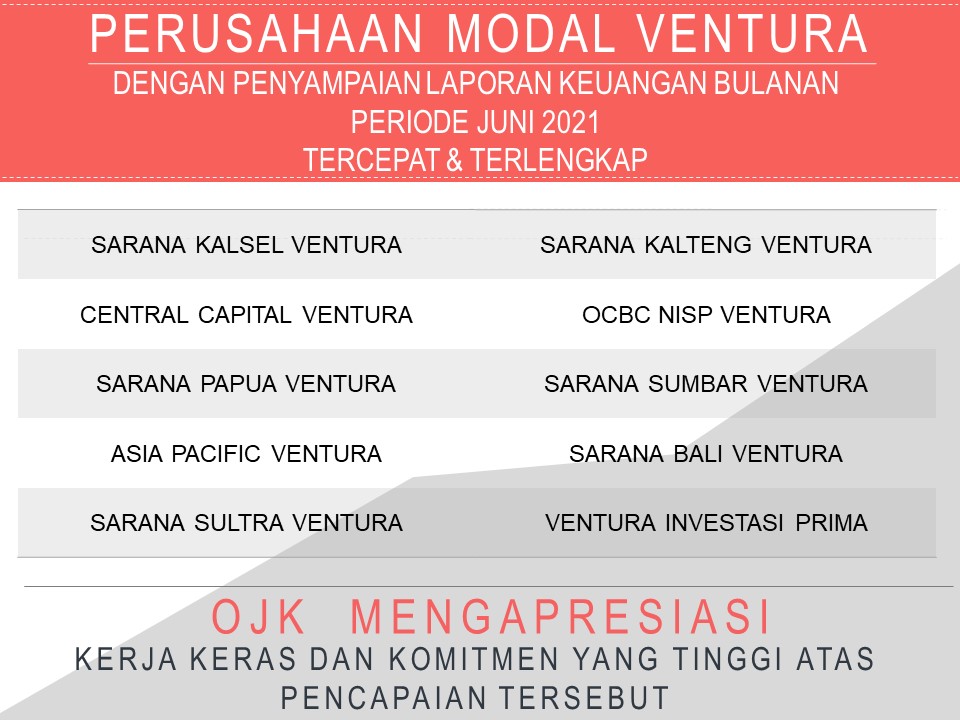 PERUSAHAAN MODAL VENTURA
DENGAN PENYAMPAIAN LAPORAN KEUANGAN BULANAN
PERIODE JUNI 2021
TERCEPAT & TERLENGKAP

| SARANA KALSEL VENTURA | SARANA KALTENG VENTURA |
|---|---|
| CENTRAL CAPITAL VENTURA | OCBC NISP VENTURA |
| SARANA PAPUA VENTURA | SARANA SUMBAR VENTURA |
| ASIA PACIFIC VENTURA | SARANA BALI VENTURA |
| SARANA SULTRA VENTURA | VENTURA INVESTASI PRIMA |

OJK MENGAPRESIASI
KERJA KERAS DAN KOMITMEN YANG TINGGI ATAS PENCAPAIAN TERSEBUT